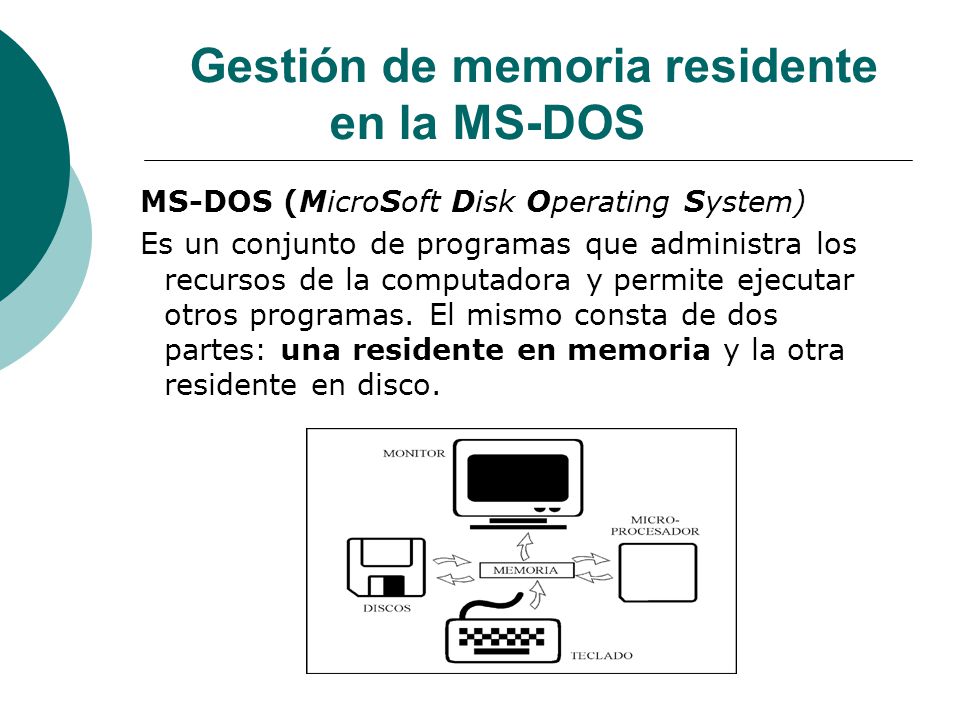 Gestión de memoria residente en la MS-DOS

MS-DOS (MicroSoft Disk Operating System)

Es un conjunto de programas que administra los recursos de la computadora y permite ejecutar otros programas. El mismo consta de dos partes: una residente en memoria y la otra residente en disco.

MONITOR

MICRO-PROCESADOR

MEMORIA

DISCOS

TECLADO